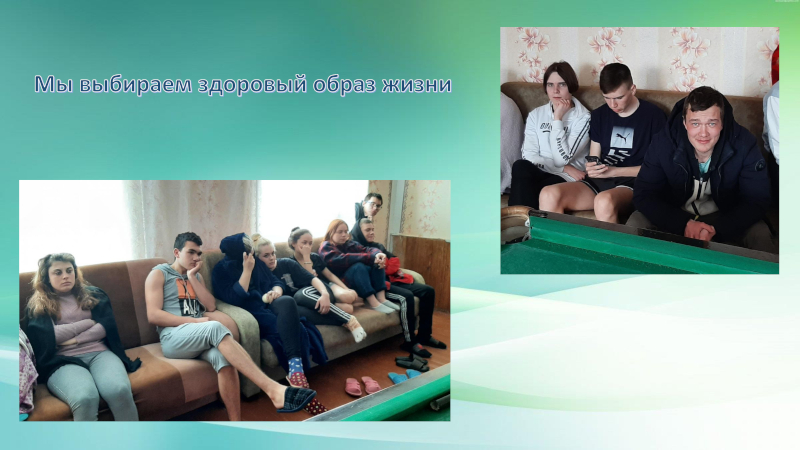 Мы выбираем здоровый образ жизни